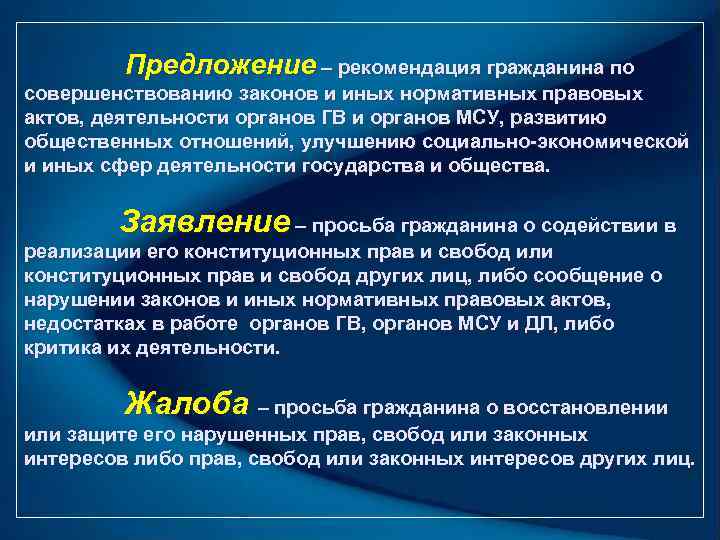 Предложение – рекомендация гражданина по совершенствованию законов и иных нормативных правовых актов, деятельности органов ГВ и органов МСУ, развитию общественных отношений, улучшению социально-экономической и иных сфер деятельности государства и общества.

Заявление – просьба гражданина о содействии в реализации его конституционных прав и свобод или конституционных прав и свобод других лиц, либо сообщение о нарушении законов и иных нормативных правовых актов, недостатках в работе органов ГВ, органов МСУ и ДЛ, либо критика их деятельности.

Жалоба – просьба гражданина о восстановлении или защите его нарушенных прав, свобод или законных интересов либо прав, свобод или законных интересов других лиц.